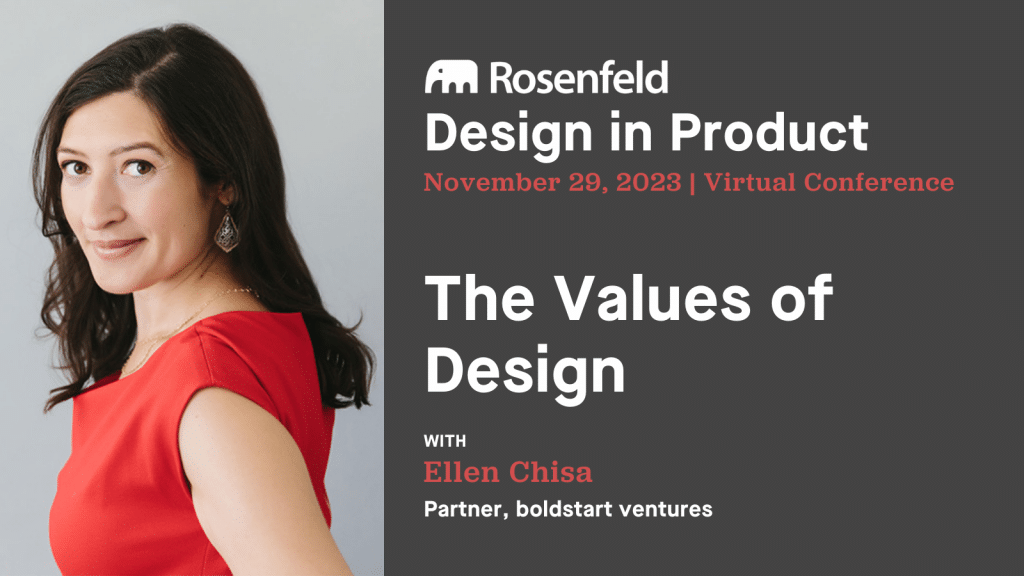 Rosenfeld
Design in Product
November 29, 2023 | Virtual Conference

The Values of Design

WITH
Ellen Chisa
Partner, boldstart ventures